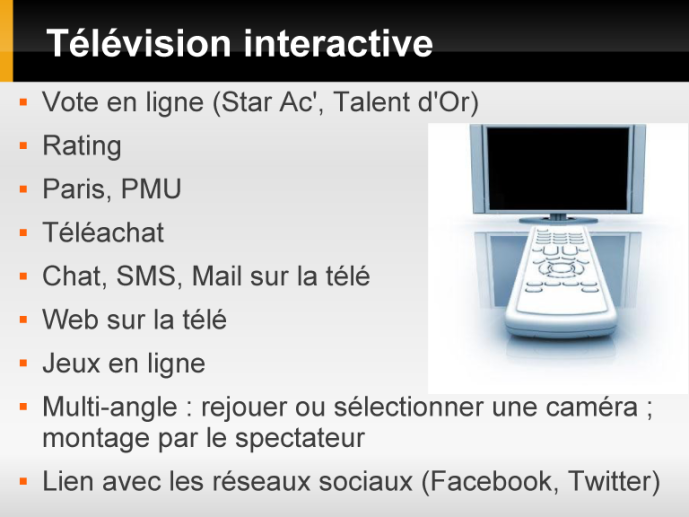 Télévision interactive

- Vote en ligne (Star Ac', Talent d'Or)
- Rating
- Paris, PMU
- Téléachat
- Chat, SMS, Mail sur la télé
- Web sur la télé
- Jeux en ligne
- Multi-angle : rejouer ou sélectionner une caméra ; montage par le spectateur
- Lien avec les réseaux sociaux (Facebook, Twitter)